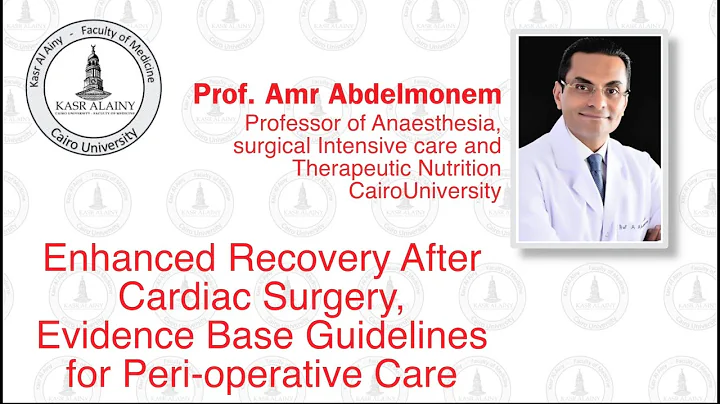 Kasr Al Ainy - Faculty of Medicine
KASR ALAINY
CAIRO UNIVERSITY - FACULTY OF MEDICINE
Cairo University

Prof. Amr Abdelmonem
Professor of Anaesthesia, surgical Intensive care and Therapeutic Nutrition CairoUniversity

Enhanced Recovery After Cardiac Surgery, Evidence Base Guidelines for Peri-operative Care